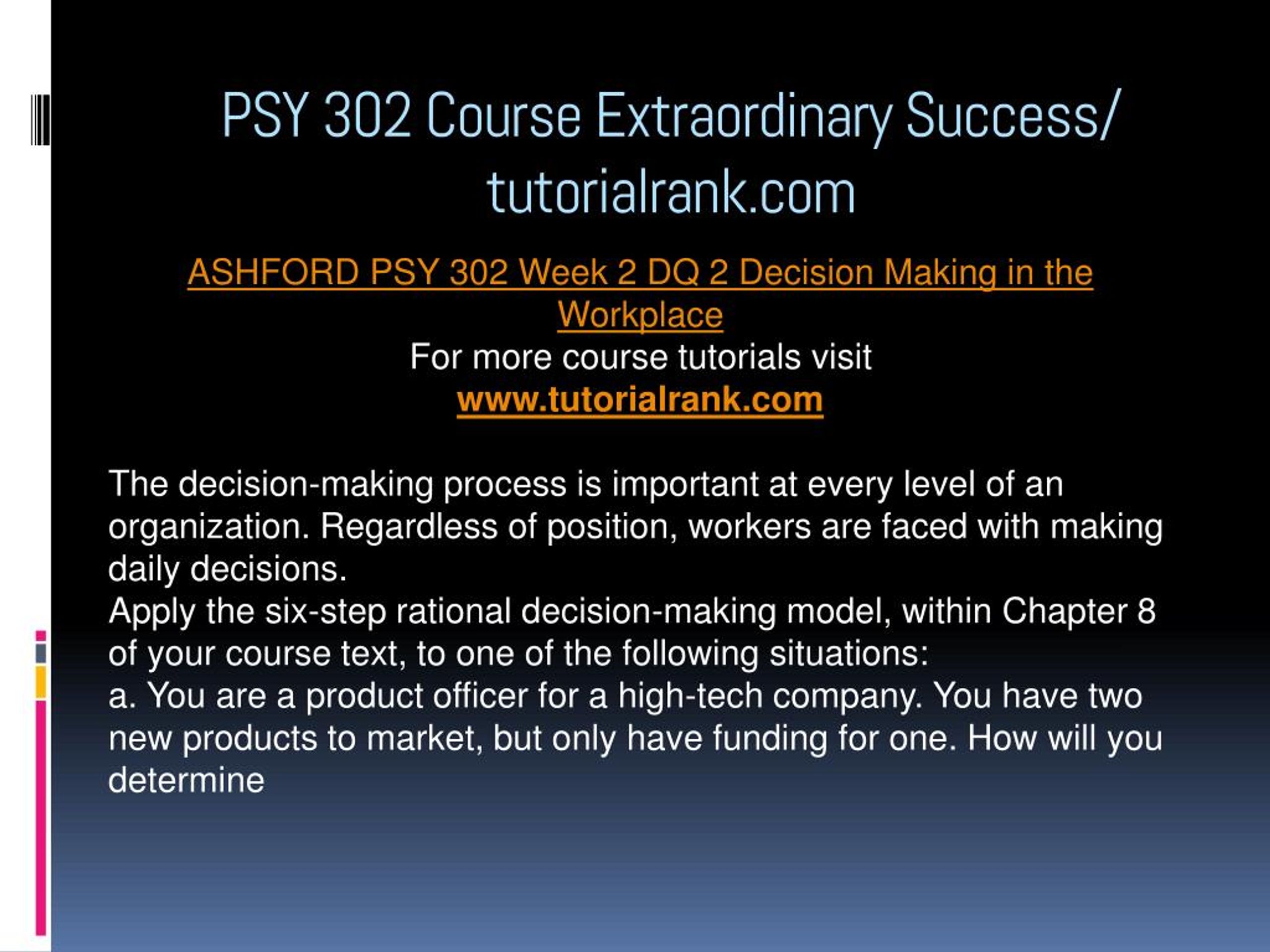 PSY 302 Course Extraordinary Success/ tutorialrank.com

ASHFORD PSY 302 Week 2 DQ 2 Decision Making in the Workplace
For more course tutorials visit
www.tutorialrank.com

The decision-making process is important at every level of an organization. Regardless of position, workers are faced with making daily decisions.
Apply the six-step rational decision-making model, within Chapter 8 of your course text, to one of the following situations:
a. You are a product officer for a high-tech company. You have two new products to market, but only have funding for one. How will you determine